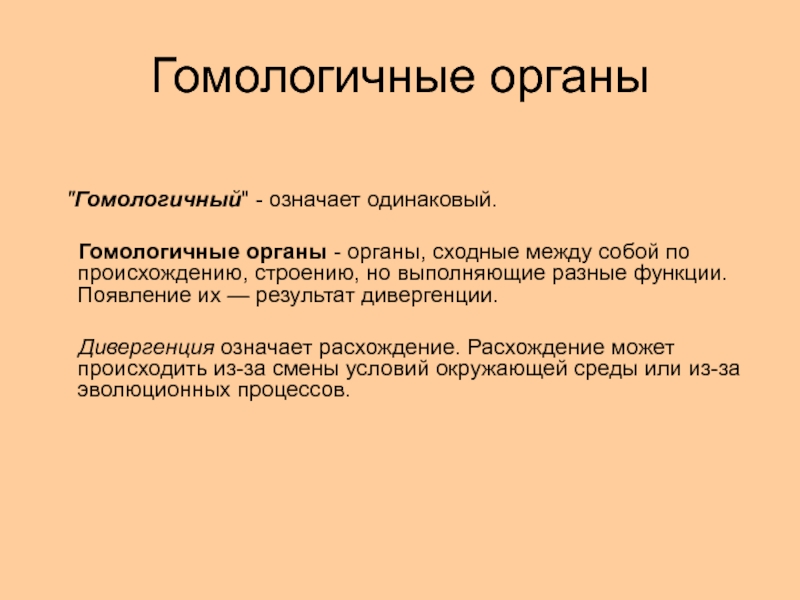 Гомологичные органы

"Гомологичный" - означает одинаковый.

Гомологичные органы - органы, сходные между собой по происхождению, строению, но выполняющие разные функции. Появление их — результат дивергенции.

Дивергенция означает расхождение. Расхождение может происходить из-за смены условий окружающей среды или из-за эволюционных процессов.